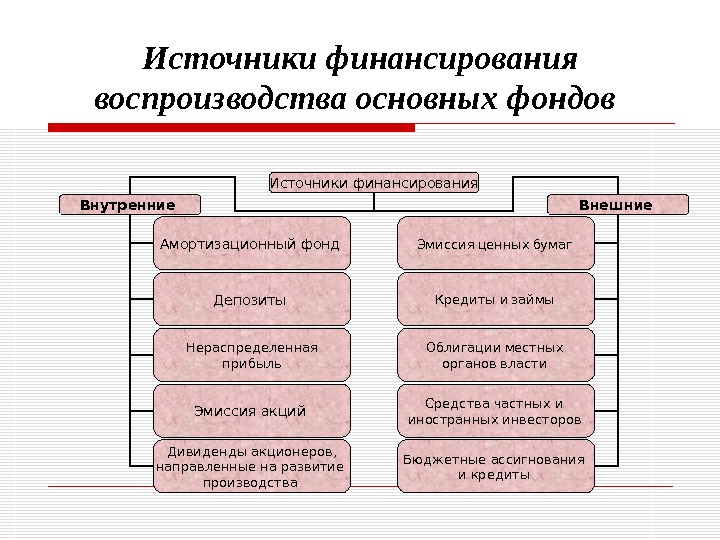 Источники финансирования воспроизводства основных фондов

Источники финансирования

Внутренние

Амортизационный фонд

Депозиты

Нераспределенная прибыль

Эмиссия акций

Дивиденды акционеров, направленные на развитие производства

Внешние

Эмиссия ценных бумаг

Кредиты и займы

Облигации местных органов власти

Средства частных и иностранных инвесторов

Бюджетные ассигнования и кредиты